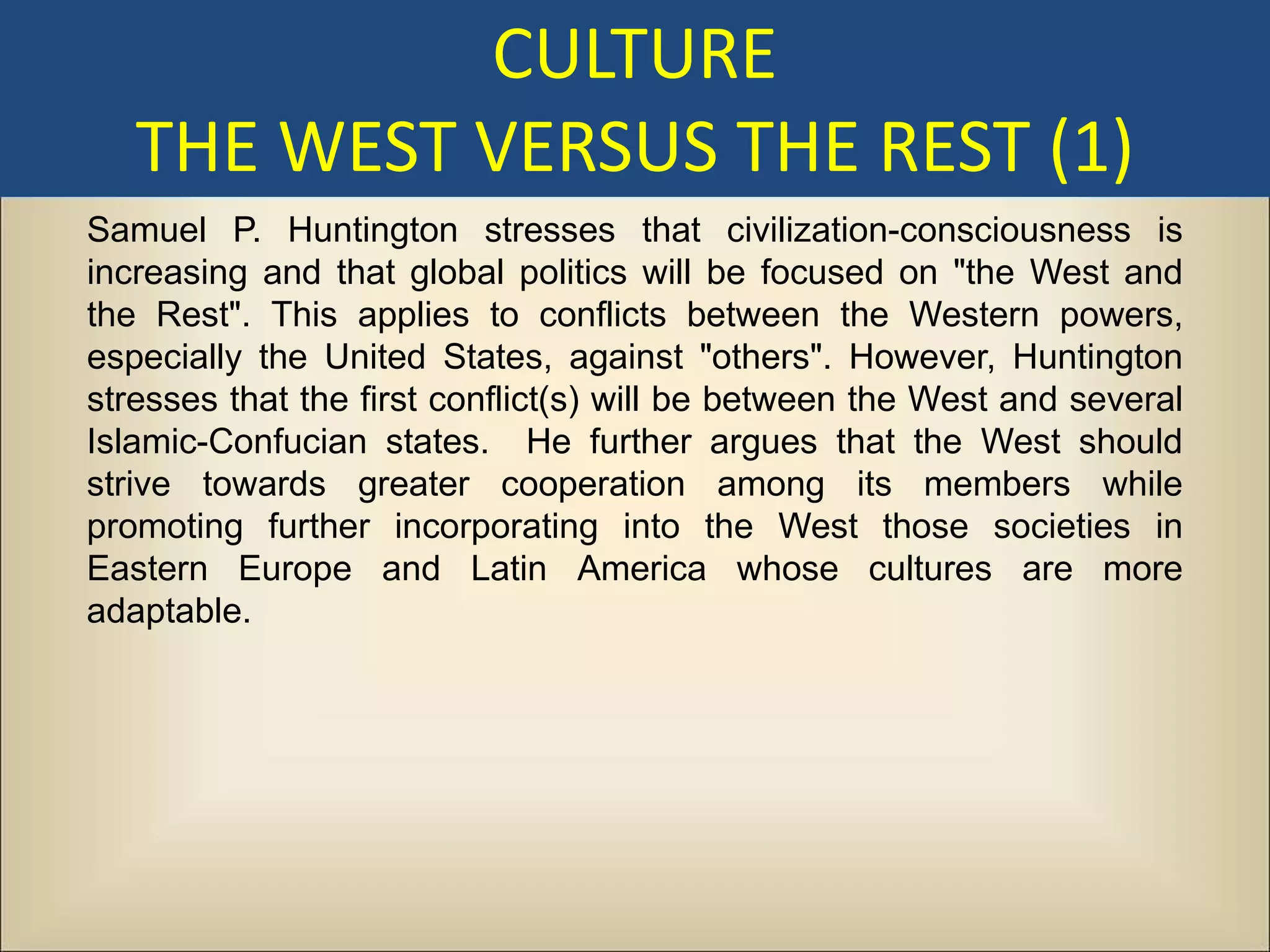 CULTURE
THE WEST VERSUS THE REST (1)

Samuel P. Huntington stresses that civilization-consciousness is increasing and that global politics will be focused on "the West and the Rest". This applies to conflicts between the Western powers, especially the United States, against "others". However, Huntington stresses that the first conflict(s) will be between the West and several Islamic-Confucian states. He further argues that the West should strive towards greater cooperation among its members while promoting further incorporating into the West those societies in Eastern Europe and Latin America whose cultures are more adaptable.